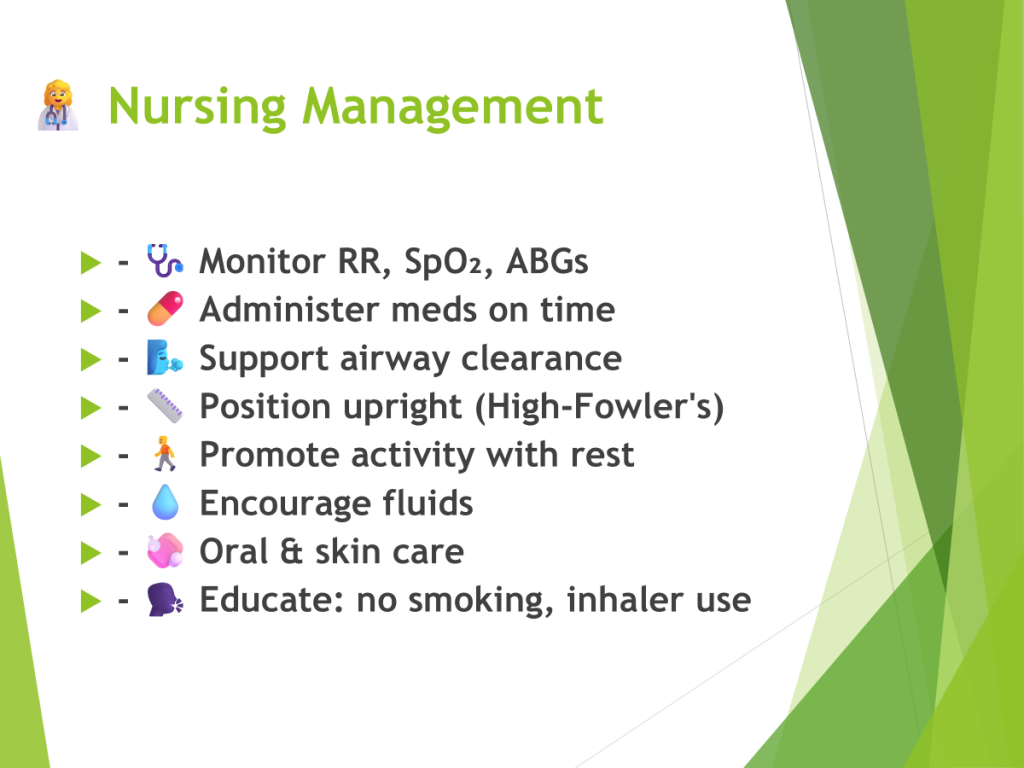 Nursing Management

- Monitor RR, $SpO_2$, ABGs
- Administer meds on time
- Support airway clearance
- Position upright (High-Fowler's)
- Promote activity with rest
- Encourage fluids
- Oral & skin care
- Educate: no smoking, inhaler use